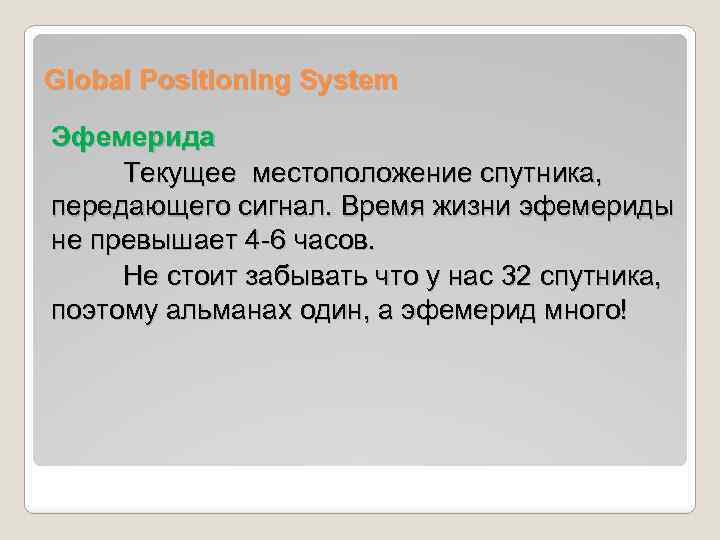 Global Positioning System

Эфемерида

Текущее местоположение спутника, передающего сигнал. Время жизни эфемериды не превышает 4-6 часов.

Не стоит забывать что у нас 32 спутника, поэтому альманах один, а эфемерид много!